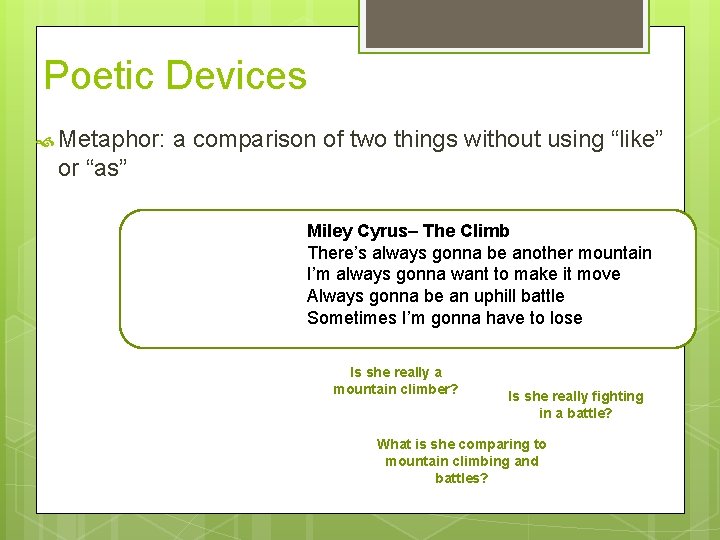 Poetic Devices

Metaphor: a comparison of two things without using “like” or “as”

Miley Cyrus– The Climb
There’s always gonna be another mountain
I’m always gonna want to make it move
Always gonna be an uphill battle
Sometimes I’m gonna have to lose

Is she really a mountain climber?

Is she really fighting in a battle?

What is she comparing to mountain climbing and battles?